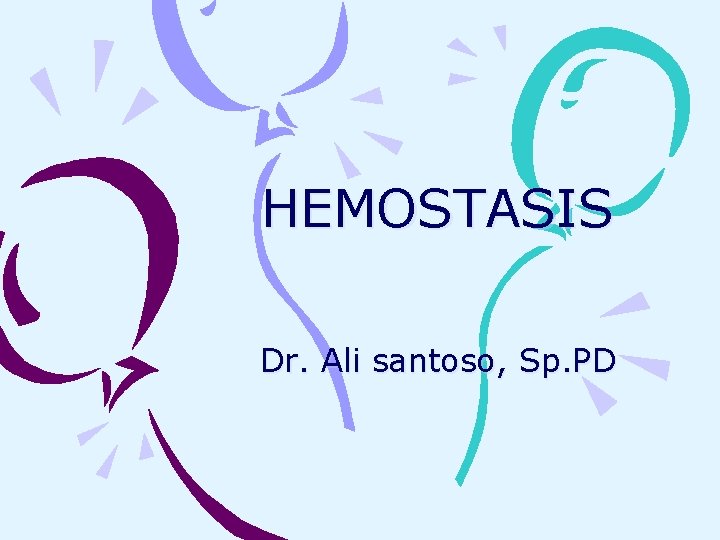 HEMOSTASIS

Dr. Ali santoso, Sp.PD